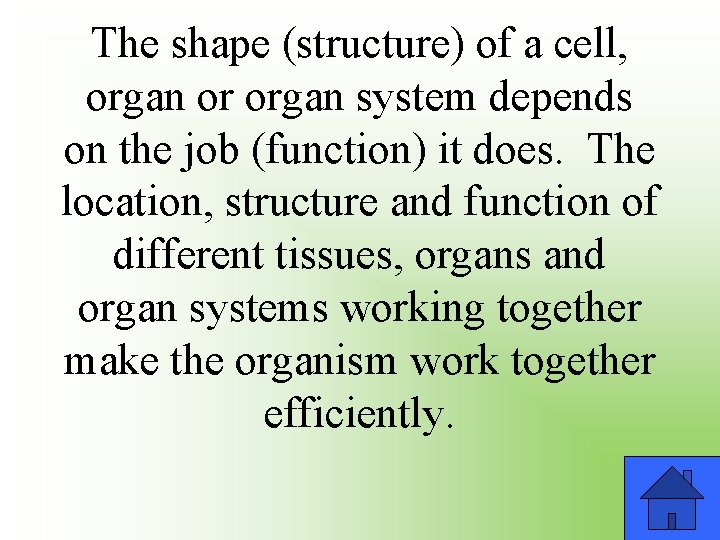 The shape (structure) of a cell, organ or organ system depends on the job (function) it does.  The location, structure and function of different tissues, organs and organ systems working together make the organism work together efficiently.